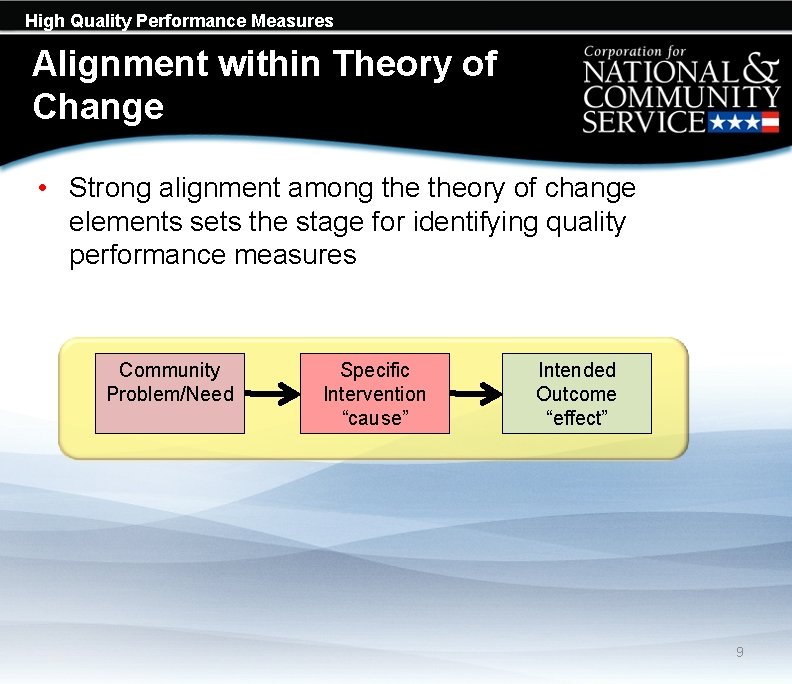 High Quality Performance Measures

Alignment within Theory of Change

Corporation for NATIONAL & COMMUNITY SERVICE

• Strong alignment among the theory of change elements sets the stage for identifying quality performance measures

Community Problem/Need

Specific Intervention “cause”

Intended Outcome “effect”

9